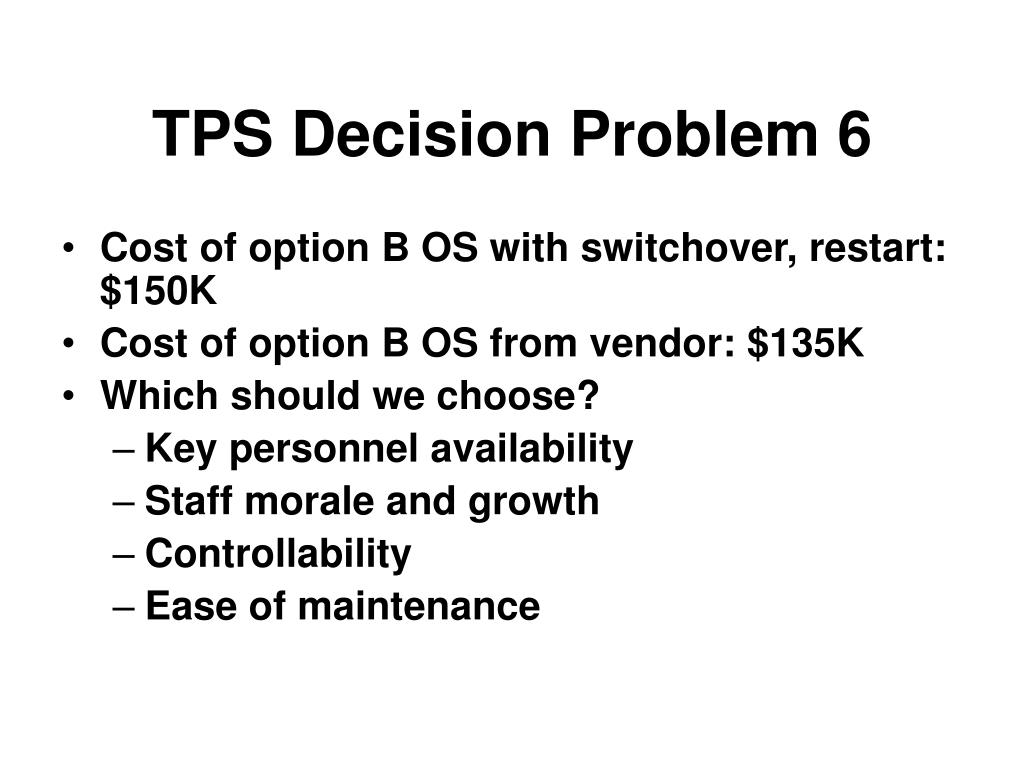 TPS Decision Problem 6

• Cost of option B OS with switchover, restart: \$150K
• Cost of option B OS from vendor: \$135K
• Which should we choose?
  – Key personnel availability
  – Staff morale and growth
  – Controllability
  – Ease of maintenance